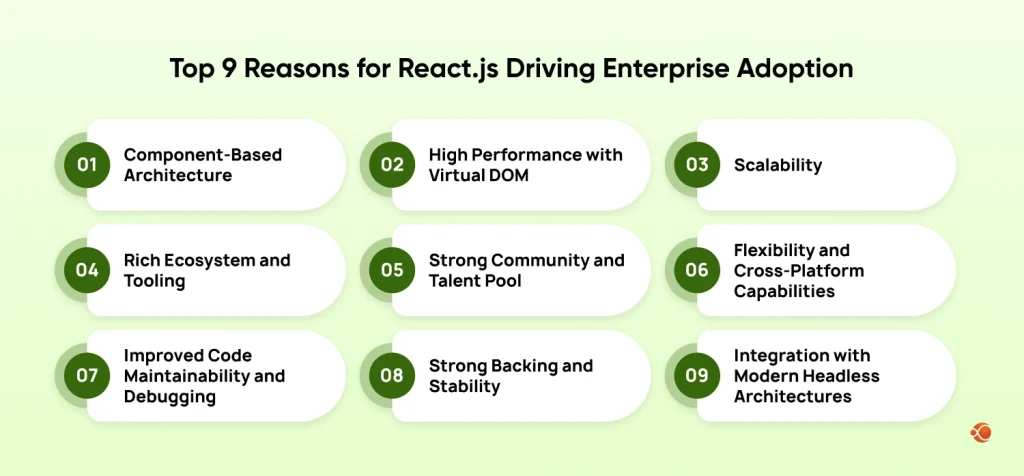 Top 9 Reasons for React.js Driving Enterprise Adoption

01 Component-Based Architecture

02 High Performance with Virtual DOM

03 Scalability

04 Rich Ecosystem and Tooling

05 Strong Community and Talent Pool

06 Flexibility and Cross-Platform Capabilities

07 Improved Code Maintainability and Debugging

08 Strong Backing and Stability

09 Integration with Modern Headless Architectures